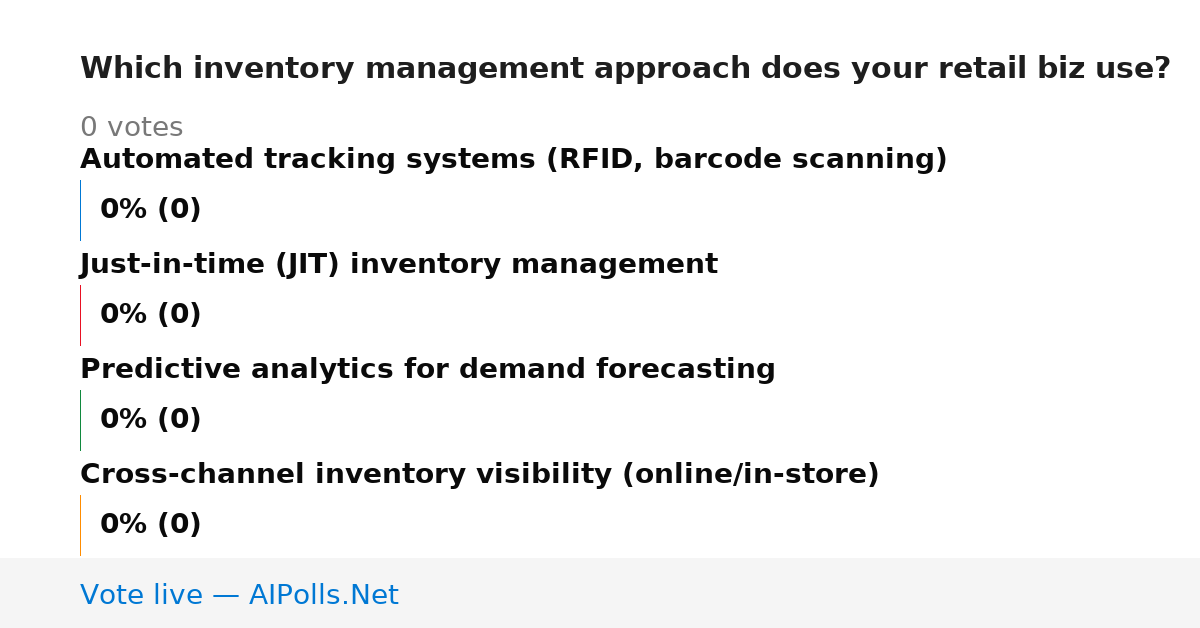 Which inventory management approach does your retail biz use?

0 votes

Automated tracking systems (RFID, barcode scanning)

0% (0)

Just-in-time (JIT) inventory management

0% (0)

Predictive analytics for demand forecasting

0% (0)

Cross-channel inventory visibility (online/in-store)

0% (0)

Vote live — AIPolls.Net